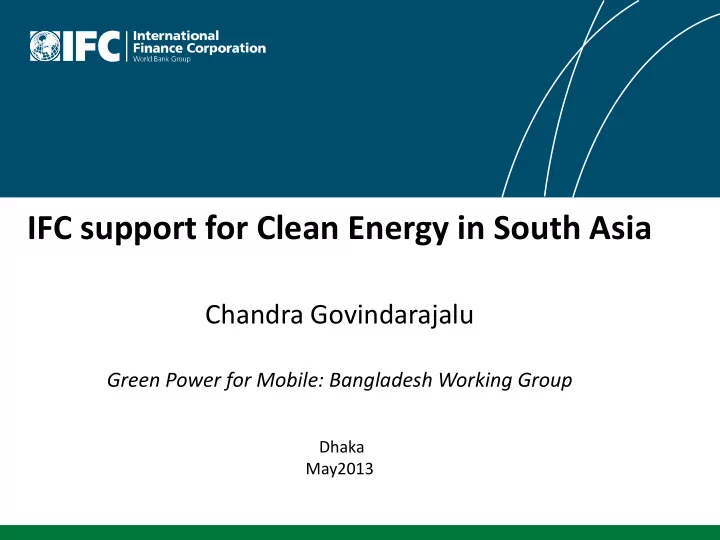 IFC International Finance Corporation World Bank Group

IFC support for Clean Energy in South Asia

Chandra Govindarajalu

Green Power for Mobile: Bangladesh Working Group

Dhaka
May2013